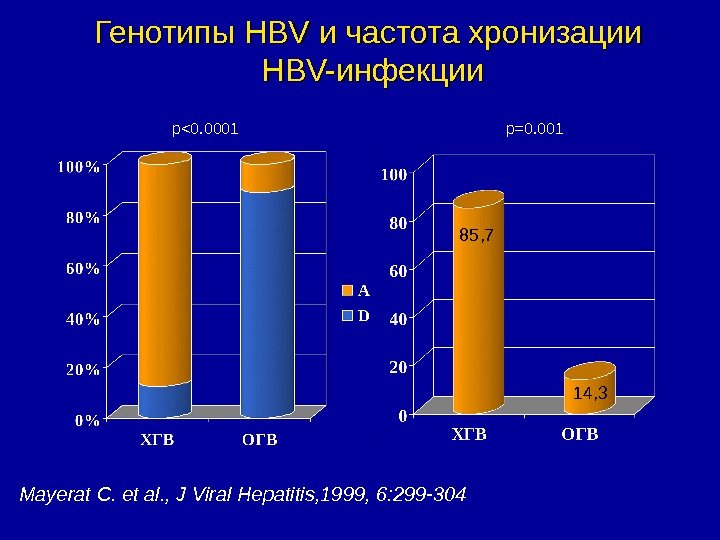 Генотипы HBV и частота хронизации HBV-инфекции

p<0.0001

100%
80%
60%
40%
20%
0%

ХГВ ОГВ

A
D

p=0.001

100
80
60
40
20
0

85,7
14,3

ХГВ ОГВ

Mayerat C. et al., J Viral Hepatitis,1999, 6:299-304